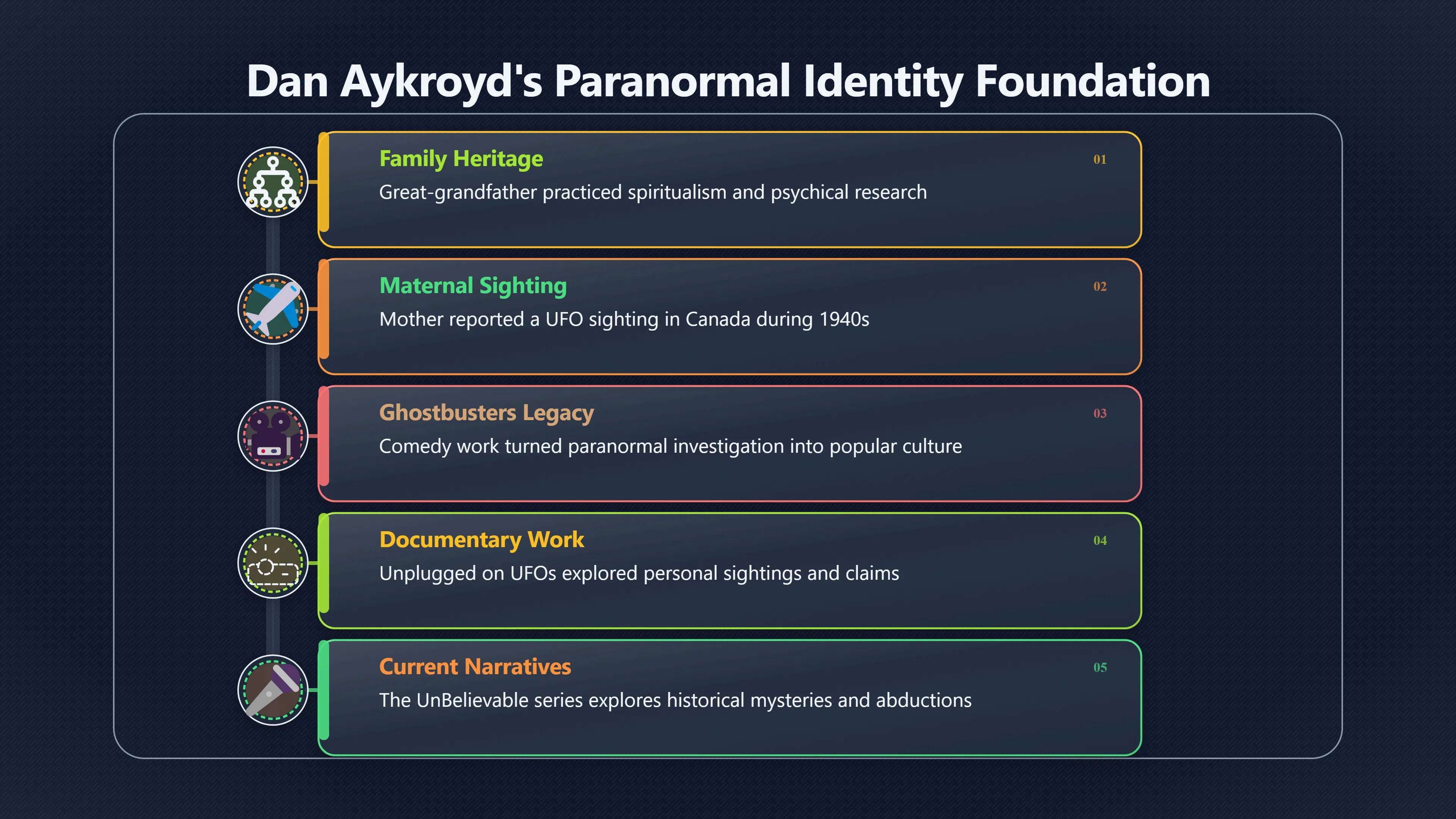 Dan Aykroyd's Paranormal Identity Foundation

Family Heritage
01
Great-grandfather practiced spiritualism and psychical research

Maternal Sighting
02
Mother reported a UFO sighting in Canada during 1940s

Ghostbusters Legacy
03
Comedy work turned paranormal investigation into popular culture

Documentary Work
04
Unplugged on UFOs explored personal sightings and claims

Current Narratives
05
The UnBelievable series explores historical mysteries and abductions